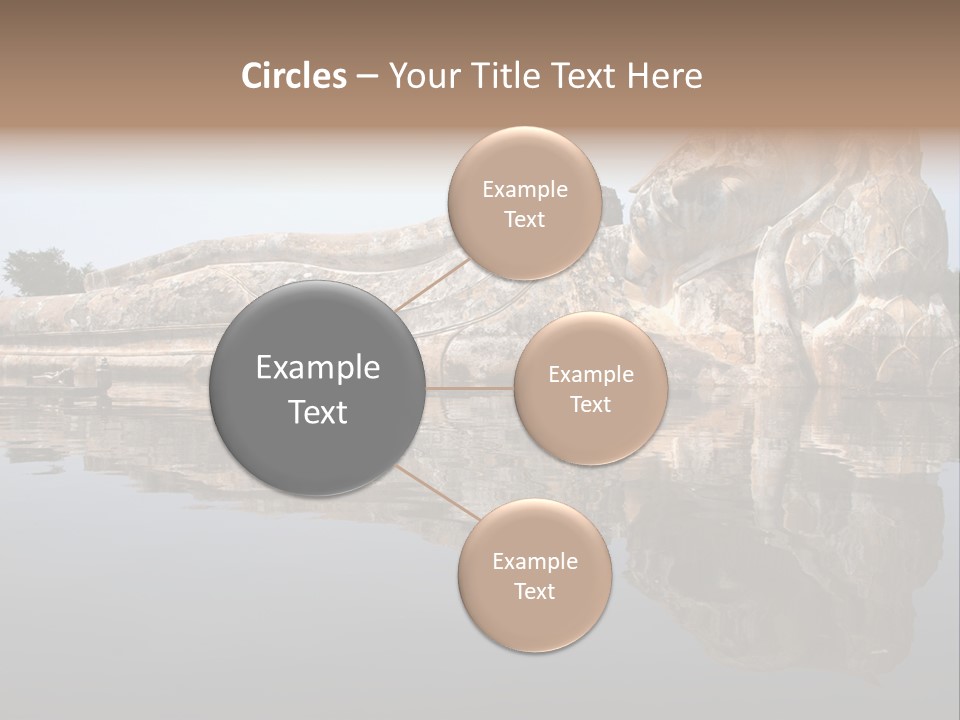 Circles – Your Title Text Here

Example Text

Example Text

Example Text

Example Text